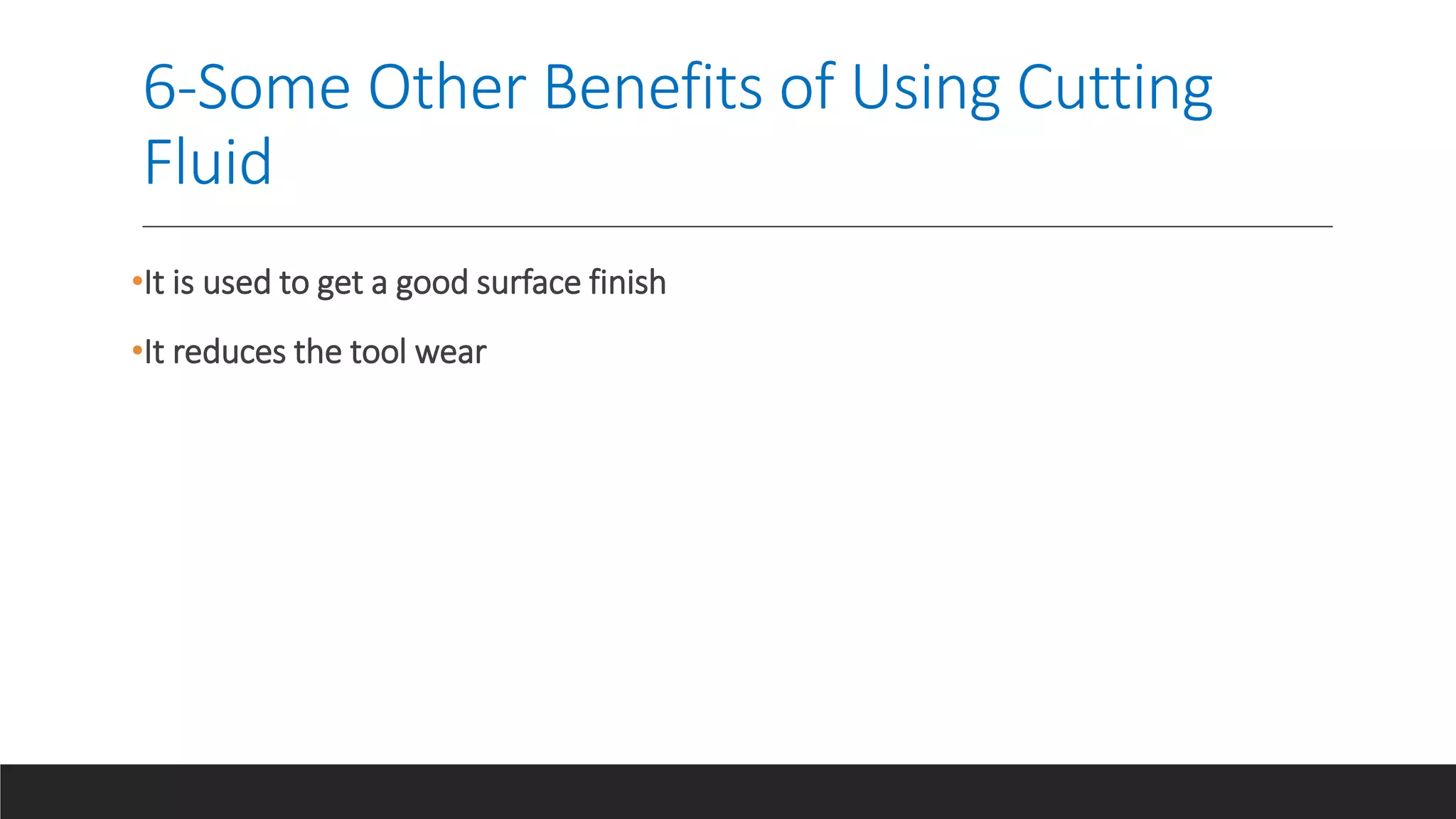 6-Some Other Benefits of Using Cutting Fluid

•It is used to get a good surface finish

•It reduces the tool wear